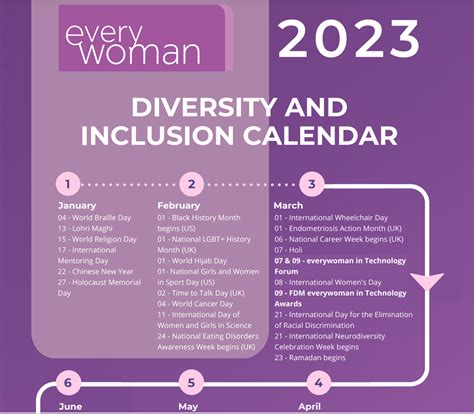 every woman

2023

DIVERSITY AND INCLUSION CALENDAR

1

January
04 - World Braille Day
13 - Lohri Maghi
15 - World Religion Day
17 - International Mentoring Day
22 - Chinese New Year
27 - Holocaust Memorial Day

2

February
01 - Black History Month begins (US)
01 - National LGBT+ History Month (UK)
01 - World Hijab Day
01- National Girls and Women in Sport Day (US)
02 - Time to Talk Day (UK)
04 - World Cancer Day
11 - International Day of Women and Girls in Science
24 - National Eating Disorders Awareness Week begins (UK)

3

March
01 - International Wheelchair Day
01 - Endometriosis Action Month (UK)
06 - National Career Week begins (UK)
07 - Holi
07 & 09 - everywoman in Technology Forum
08 - International Women's Day
09 - FDM everywoman in Technology Awards
21 - International Day for the Elimination of Racial Discrimination
21 - International Neurodiversity Celebration Week begins
23 - Ramadan begins

6

June

5

May

4

April